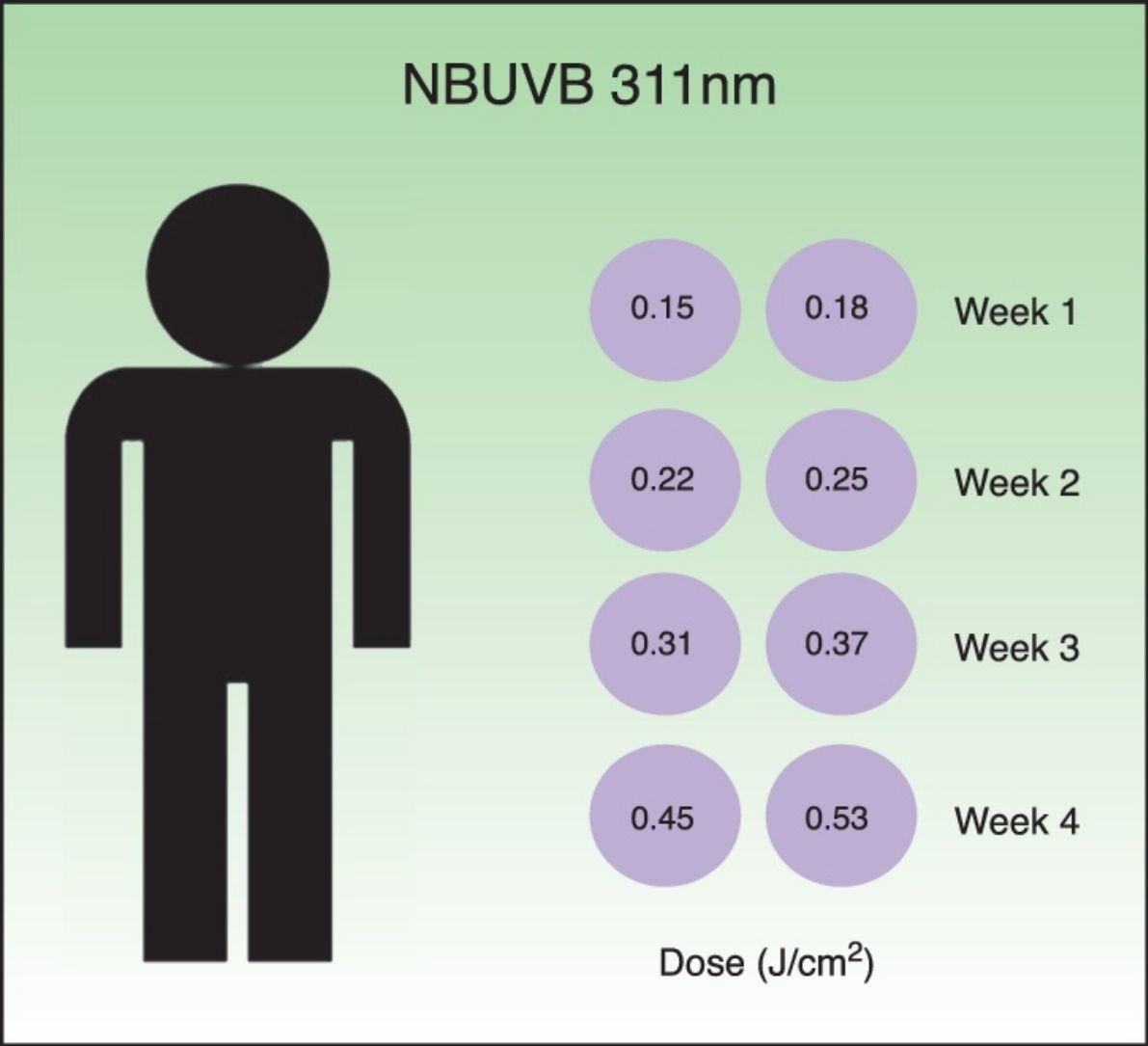 NBUVB 311nm

0.15 0.18 Week 1

0.22 0.25 Week 2

0.31 0.37 Week 3

0.45 0.53 Week 4

Dose (J/cm$^2$)